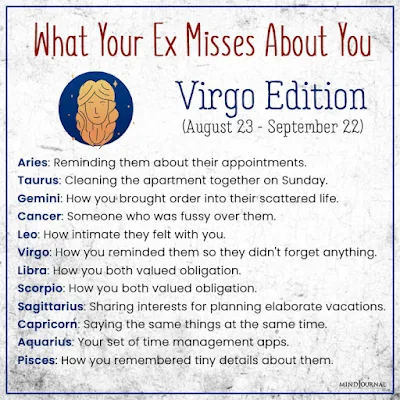 What Your Ex Misses About You

Virgo Edition
(August 23 - September 22)

Aries: Reminding them about their appointments.
Taurus: Cleaning the apartment together on Sunday.
Gemini: How you brought order into their scattered life.
Cancer: Someone who was fussy over them.
Leo: How intimate they felt with you.
Virgo: How you reminded them so they didn't forget anything.
Libra: How you both valued obligation.
Scorpio: How you both valued obligation.
Sagittarius: Sharing interests for planning elaborate vacations.
Capricorn: Saying the same things at the same time.
Aquarius: Your set of time management apps.
Pisces: How you remembered tiny details about them.

MINDJOURNAL